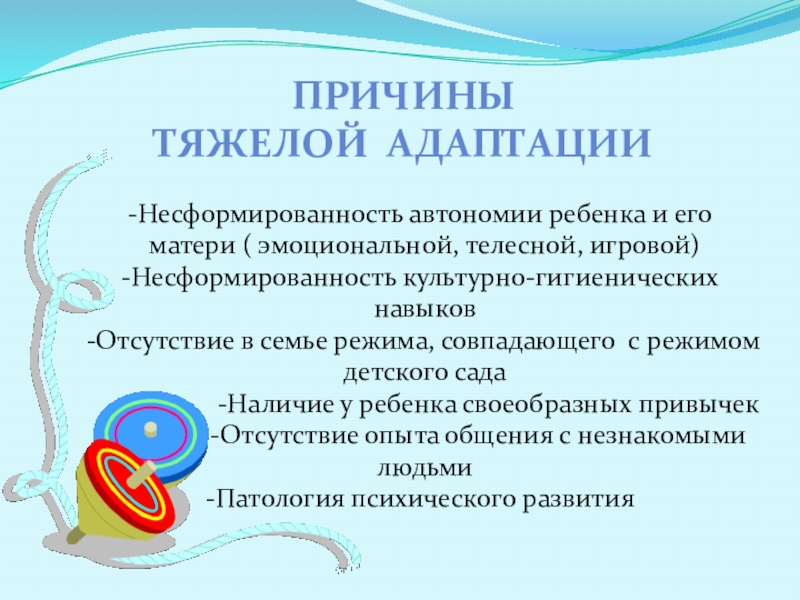 ПРИЧИНЫ
ТЯЖЕЛОЙ АДАПТАЦИИ

-Несформированность автономии ребенка и его матери ( эмоциональной, телесной, игровой)
-Несформированность культурно-гигиенических навыков
-Отсутствие в семье режима, совпадающего с режимом детского сада
-Наличие у ребенка своеобразных привычек
-Отсутствие опыта общения с незнакомыми людьми
-Патология психического развития